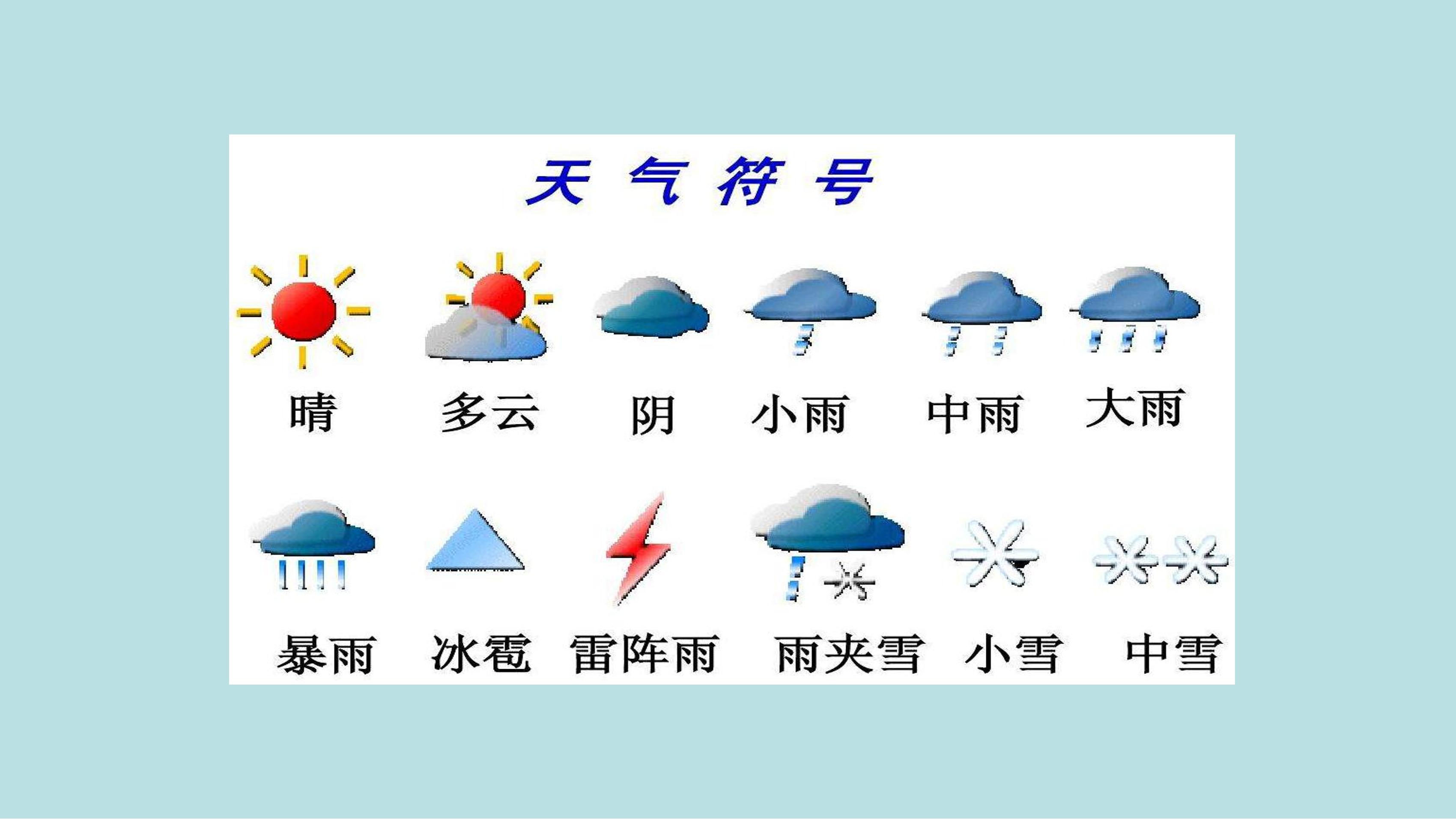 天 气 符 号

晴 多云 阴 小雨 中雨 大雨

暴雨 冰雹 雷阵雨 雨夹雪 小雪 中雪